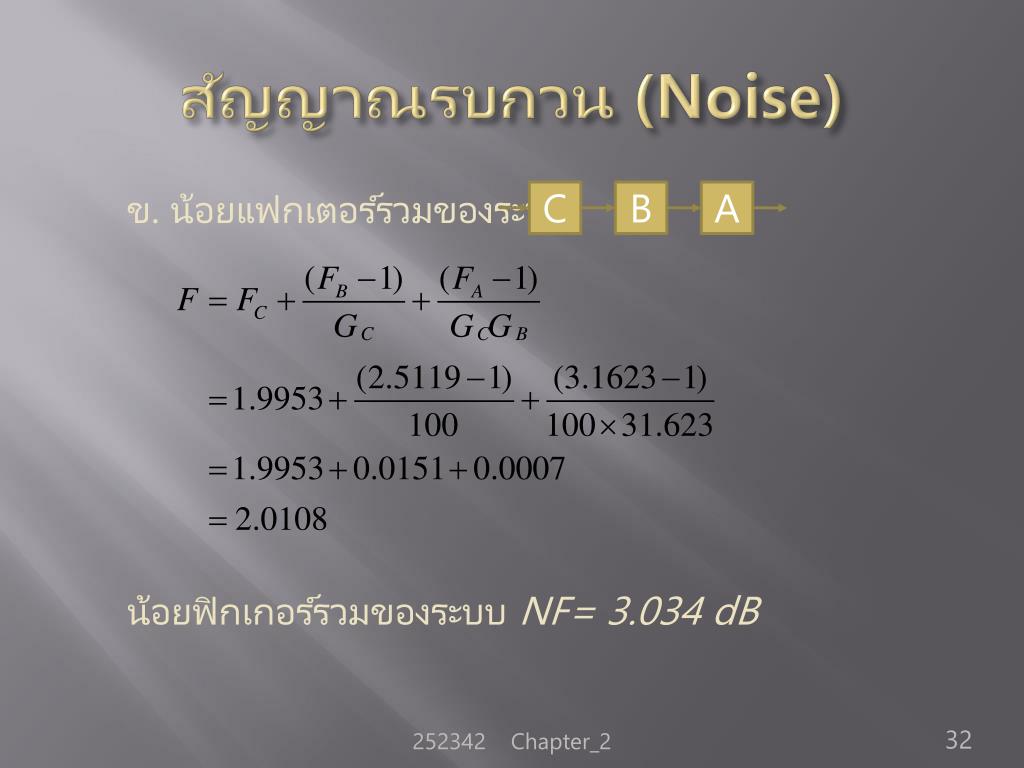 สัญญาณรบกวน (Noise)

ข. น้อยแฟกเตอร์รวมของระ

C

B

A

$F = F_C + \frac{(F_B - 1)}{G_C} + \frac{(F_A - 1)}{G_C G_B}$

$= 1.9953 + \frac{(2.5119 - 1)}{100} + \frac{(3.1623 - 1)}{100 \times 31.623}$

$= 1.9953 + 0.0151 + 0.0007$

$= 2.0108$

น้อยฟิกเกอร์รวมของระบบ NF= 3.034 dB

252342 Chapter_2

32